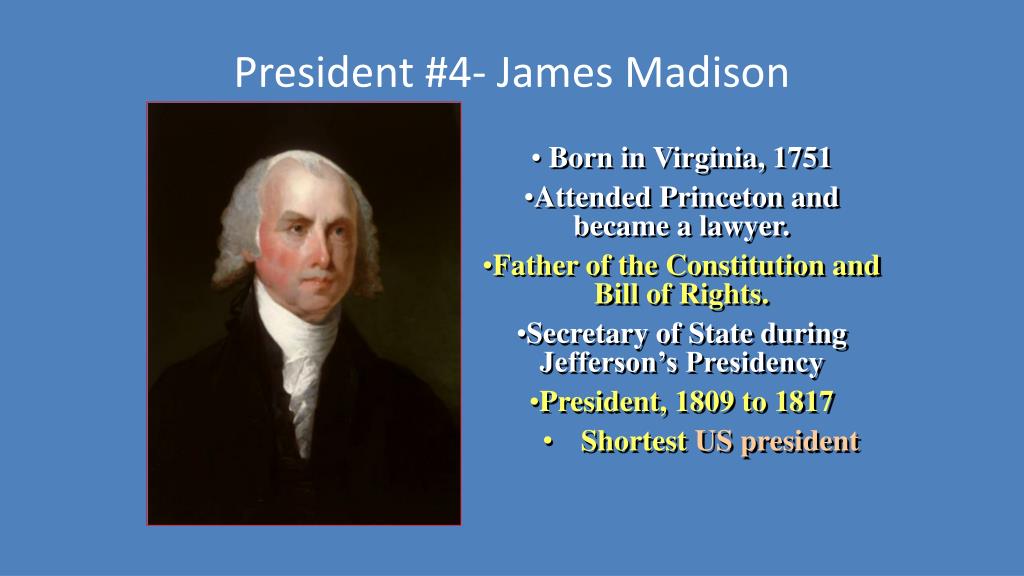 President #4- James Madison

• Born in Virginia, 1751
•Attended Princeton and became a lawyer.
•Father of the Constitution and Bill of Rights.
•Secretary of State during Jefferson’s Presidency
•President, 1809 to 1817
• Shortest US president